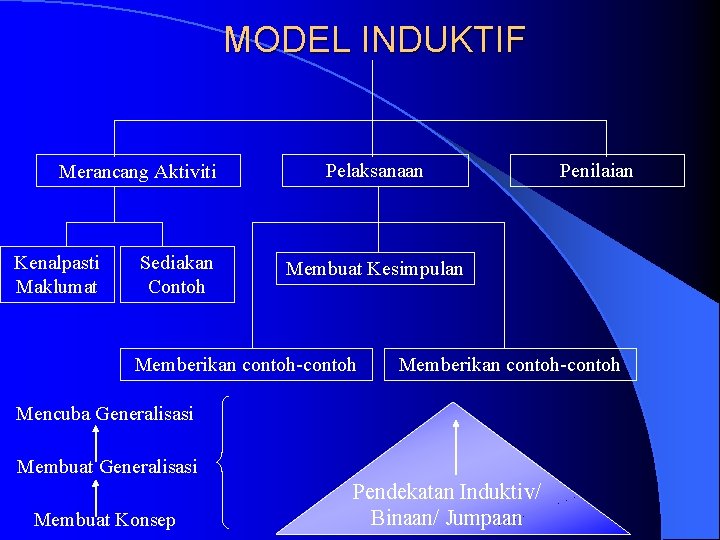 MODEL INDUKTIF

Merancang Aktiviti

Pelaksanaan

Penilaian

Kenalpasti Maklumat

Sediakan Contoh

Membuat Kesimpulan

Memberikan contoh-contoh

Memberikan contoh-contoh

Mencuba Generalisasi

Membuat Generalisasi

Membuat Konsep

Pendekatan Induktiv/ Binaan/ Jumpaan